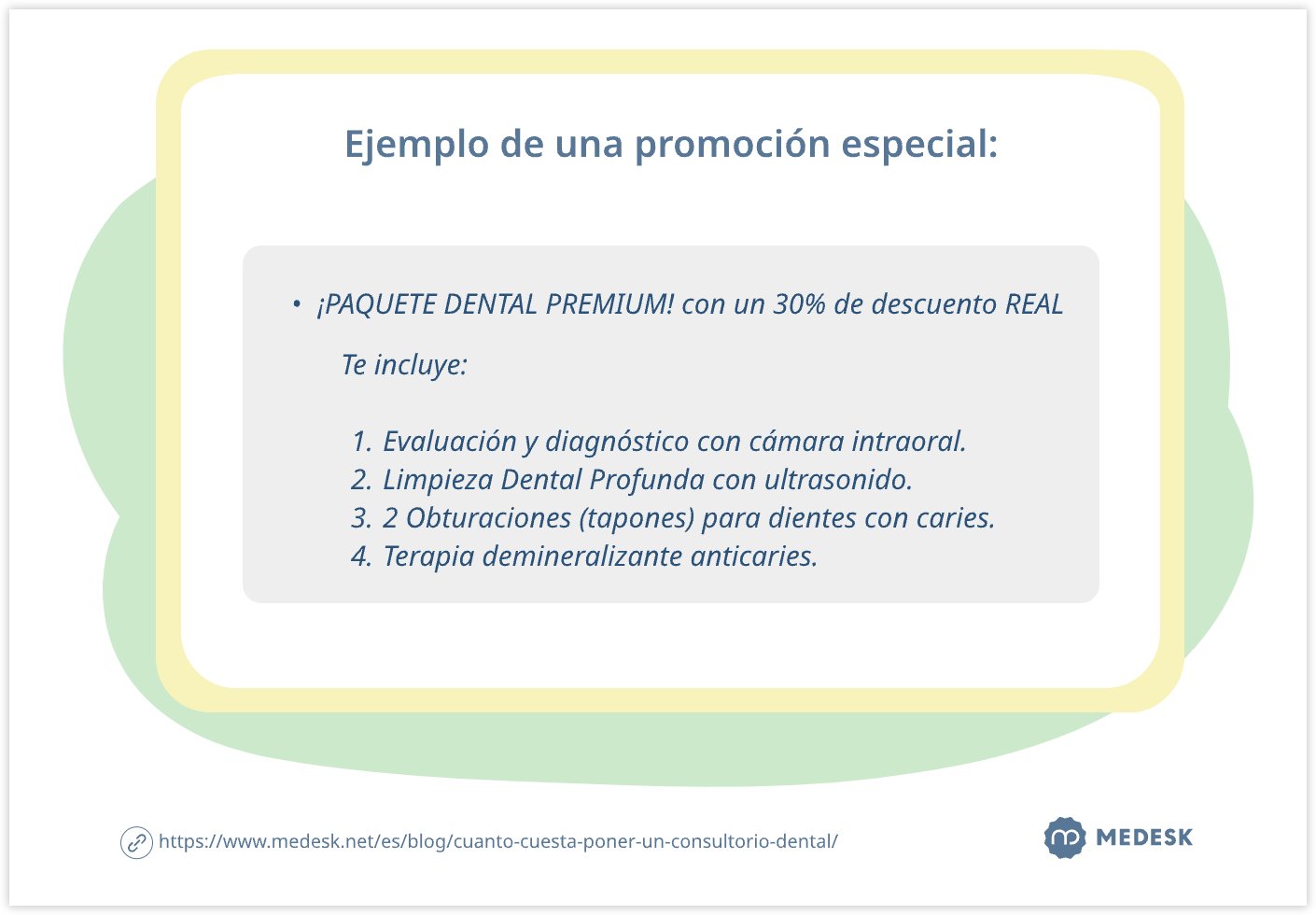 Ejemplo de una promoción especial:

• ¡PAQUETE DENTAL PREMIUM! con un 30% de descuento REAL

Te incluye:

1. Evaluación y diagnóstico con cámara intraoral.
2. Limpieza Dental Profunda con ultrasonido.
3. 2 Obturaciones (tapones) para dientes con caries.
4. Terapia demineralizante anticaries.

https://www.medesk.net/es/blog/cuanto-cuesta-poner-un-consultorio-dental/

MEDESK